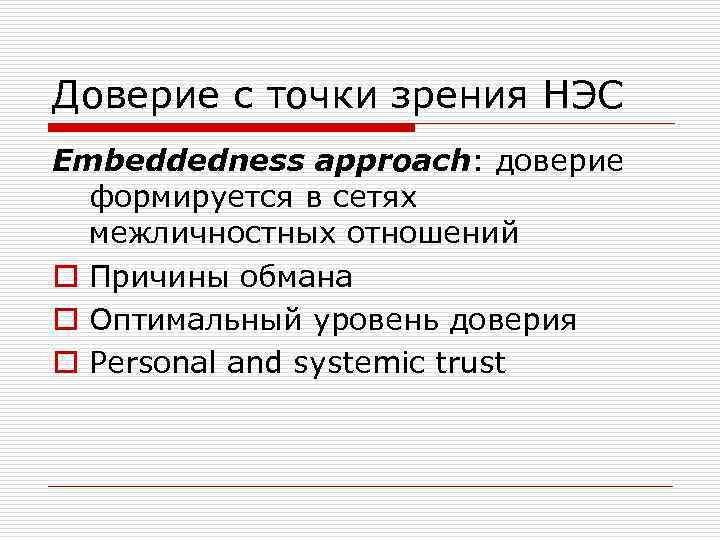 Доверие с точки зрения НЭС

Embeddedness approach: доверие формируется в сетях межличностных отношений

Причины обмана

Оптимальный уровень доверия

Personal and systemic trust